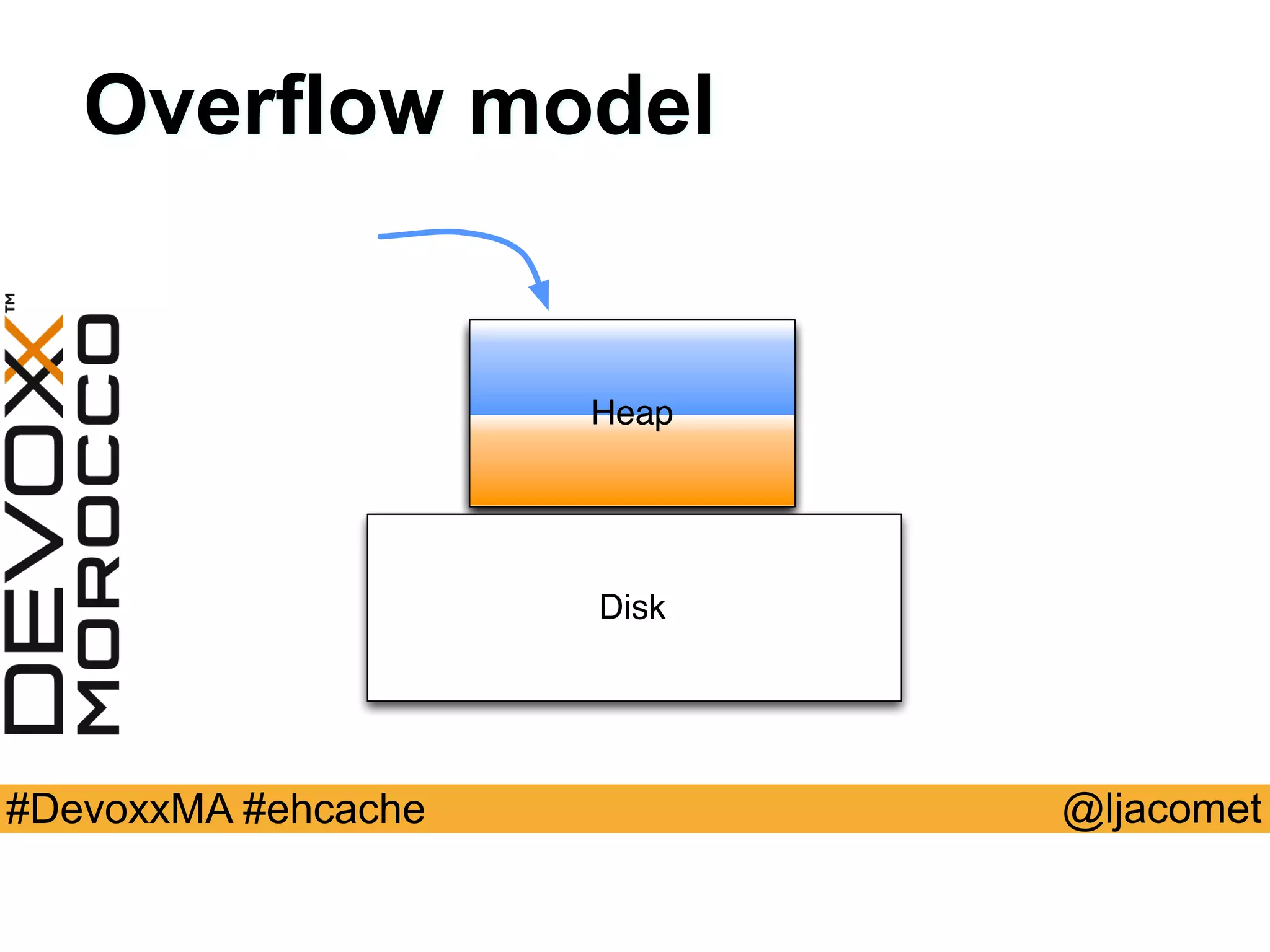 Overflow model

DEVOXX™
MOROCCO

Heap

Disk

#DevoxxMA #ehcache

@ljacomet